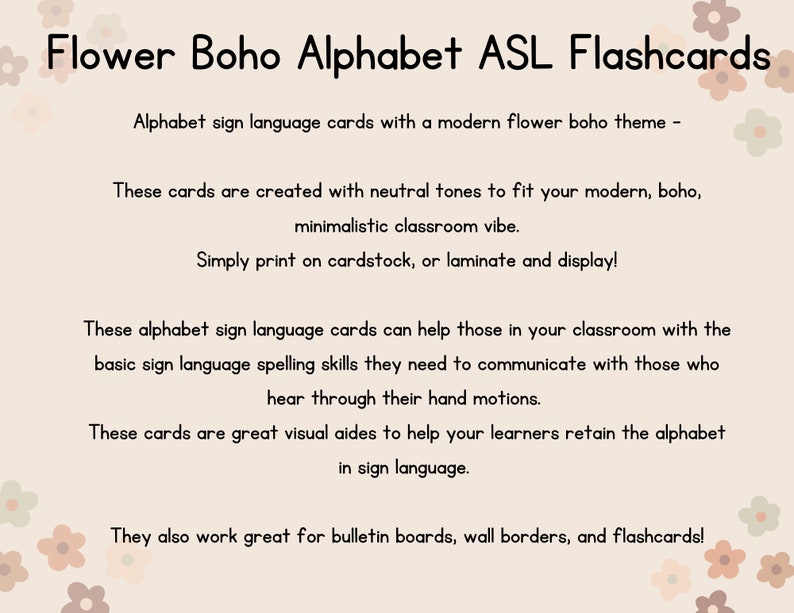 Flower Boho Alphabet ASL Flashcards

Alphabet sign language cards with a modern flower boho theme -

These cards are created with neutral tones to fit your modern, boho, minimalistic classroom vibe.
Simply print on cardstock, or laminate and display!

These alphabet sign language cards can help those in your classroom with the basic sign language spelling skills they need to communicate with those who hear through their hand motions.
These cards are great visual aides to help your learners retain the alphabet in sign language.

They also work great for bulletin boards, wall borders, and flashcards!